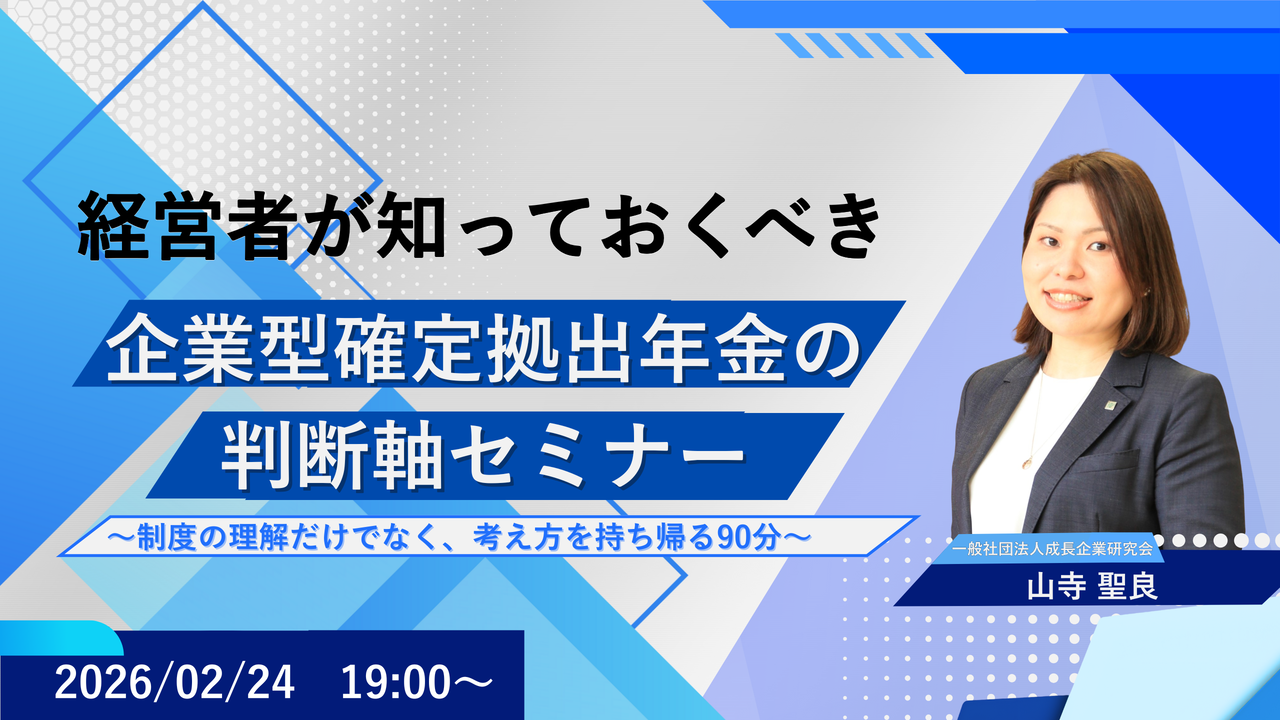 経営者が知っておくべき

企業型確定拠出年金の

判断軸セミナー

～制度の理解だけでなく、考え方を持ち帰る90分～

一般社団法人成長企業研究会

山寺 聖良

2026/02/24　19:00～